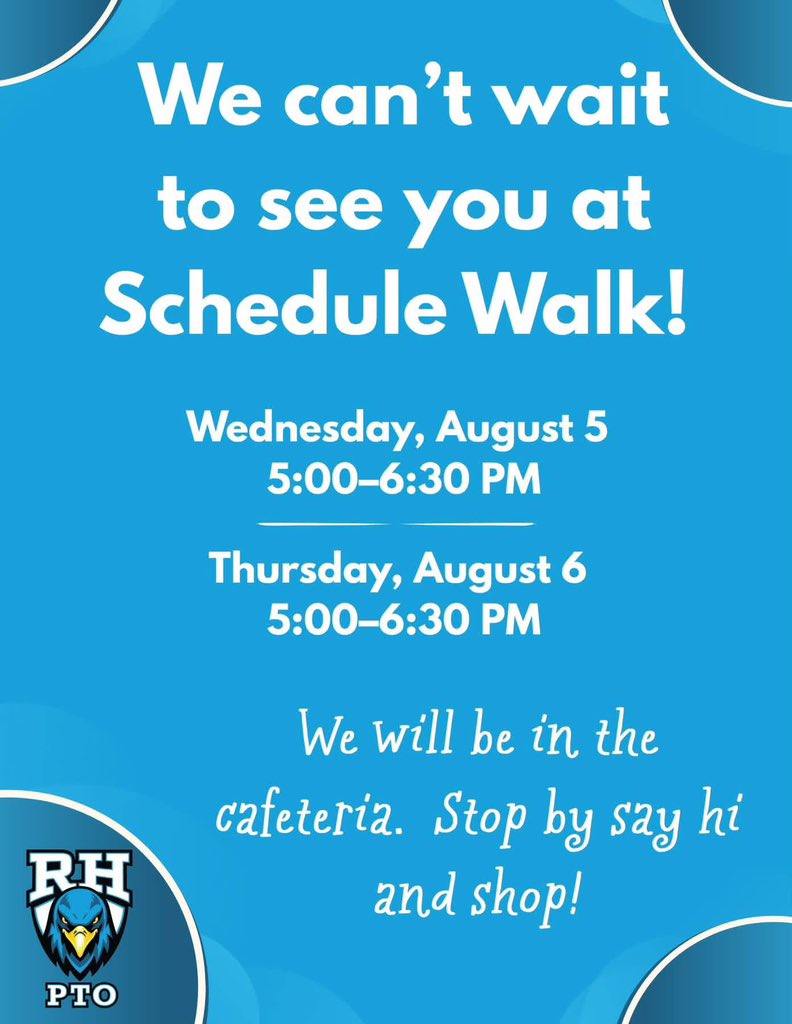 We can't wait to see you at Schedule Walk!

Wednesday, August 5
5:00–6:30 PM

Thursday, August 6
5:00–6:30 PM

We will be in the cafeteria. Stop by say hi and shop!

RH

PTO